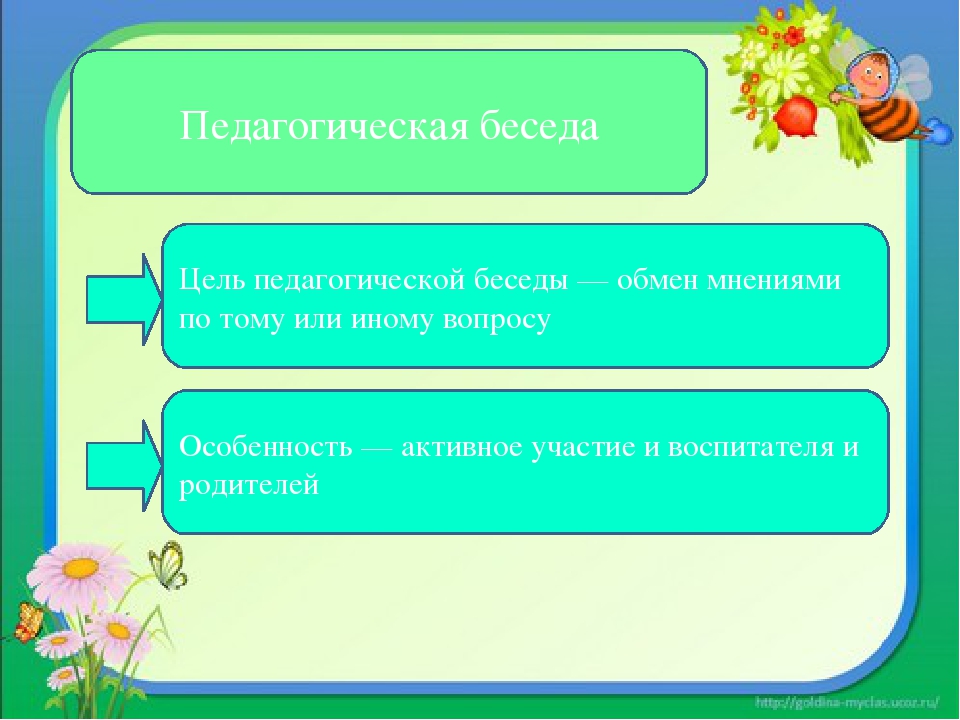 Педагогическая беседа

Цель педагогической беседы — обмен мнениями по тому или иному вопросу

Особенность — активное участие и воспитателя и родителей

http://goldina-myclas.ucoz.ru/